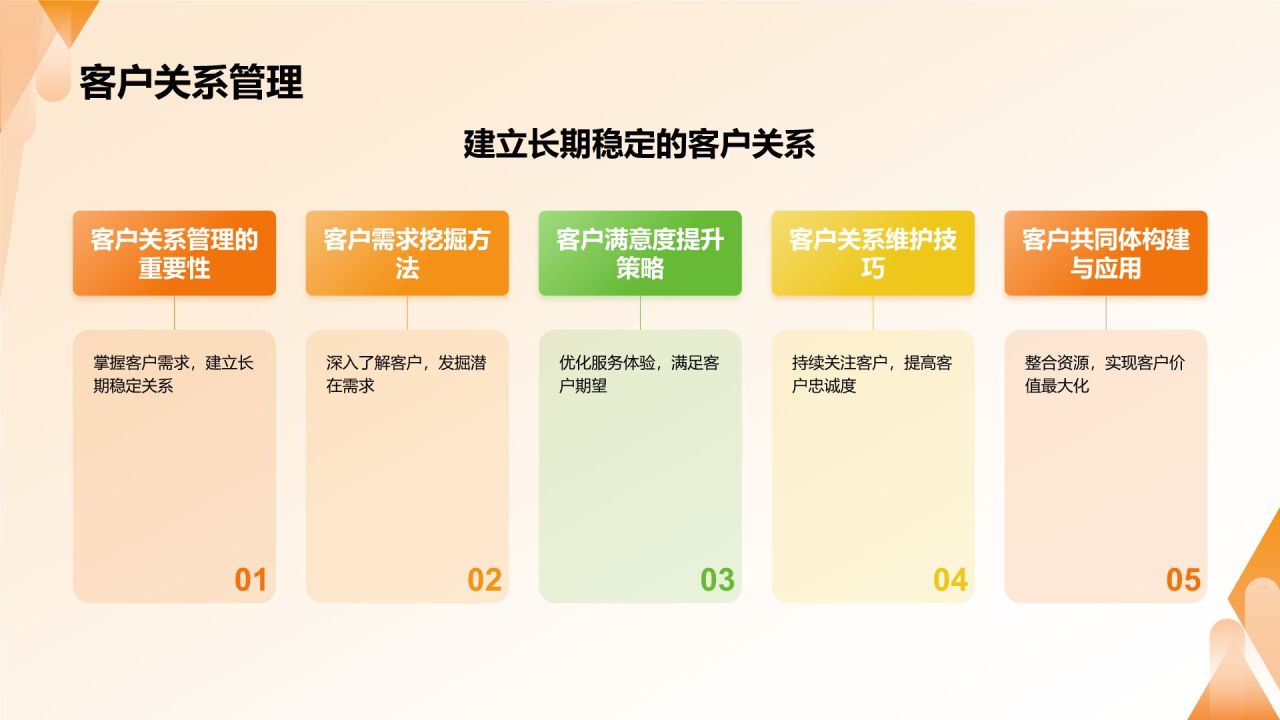 客户关系管理

建立长期稳定的客户关系

客户关系管理的重要性

掌握客户需求，建立长期稳定关系

01

客户需求挖掘方法

深入了解客户，发掘潜在需求

02

客户满意度提升策略

优化服务体验，满足客户期望

03

客户关系维护技巧

持续关注客户，提高客户忠诚度

04

客户共同体构建与应用

整合资源，实现客户价值最大化

05